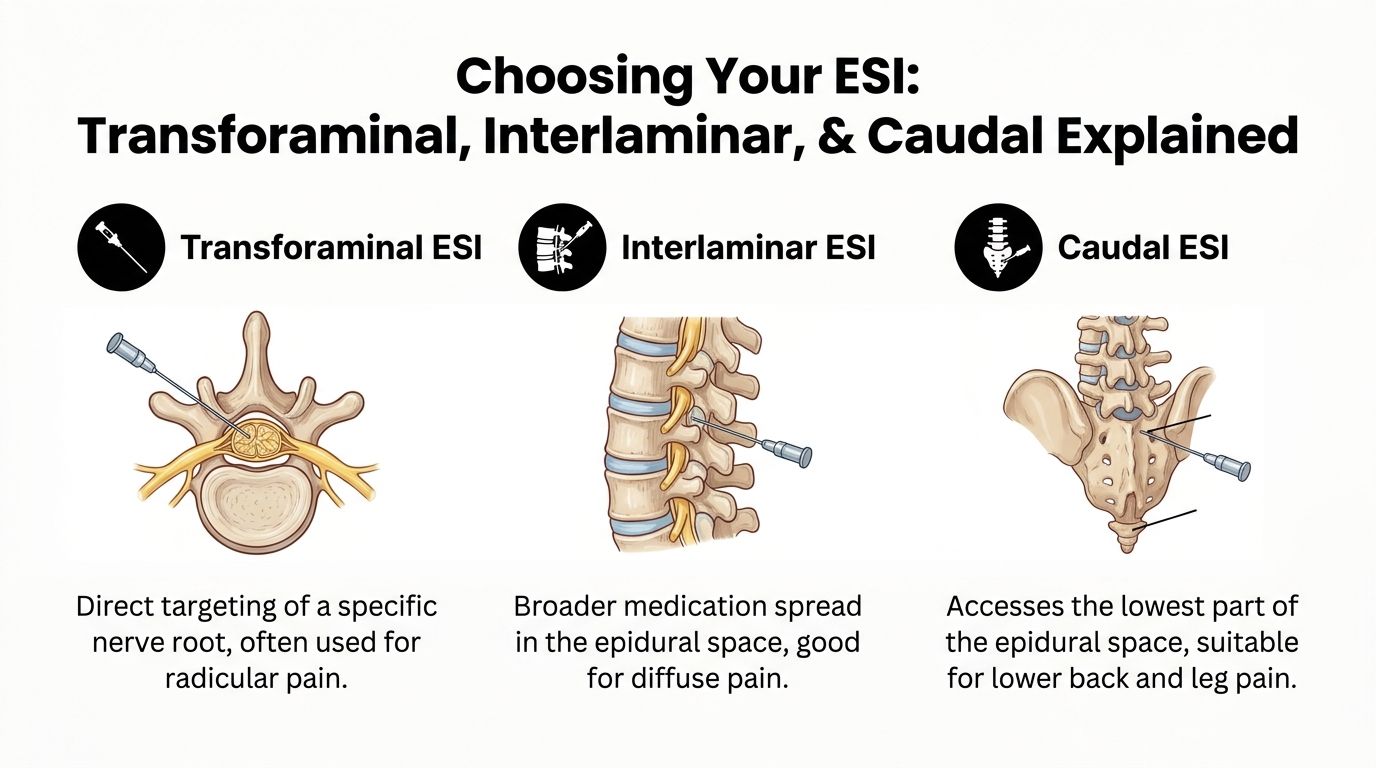 Choosing Your ESI:
Transforaminal, Interlaminar, & Caudal Explained

Transforaminal ESI

Direct targeting of a specific nerve root, often used for radicular pain.

Interlaminar ESI

Broader medication spread in the epidural space, good for diffuse pain.

Caudal ESI

Accesses the lowest part of the epidural space, suitable for lower back and leg pain.